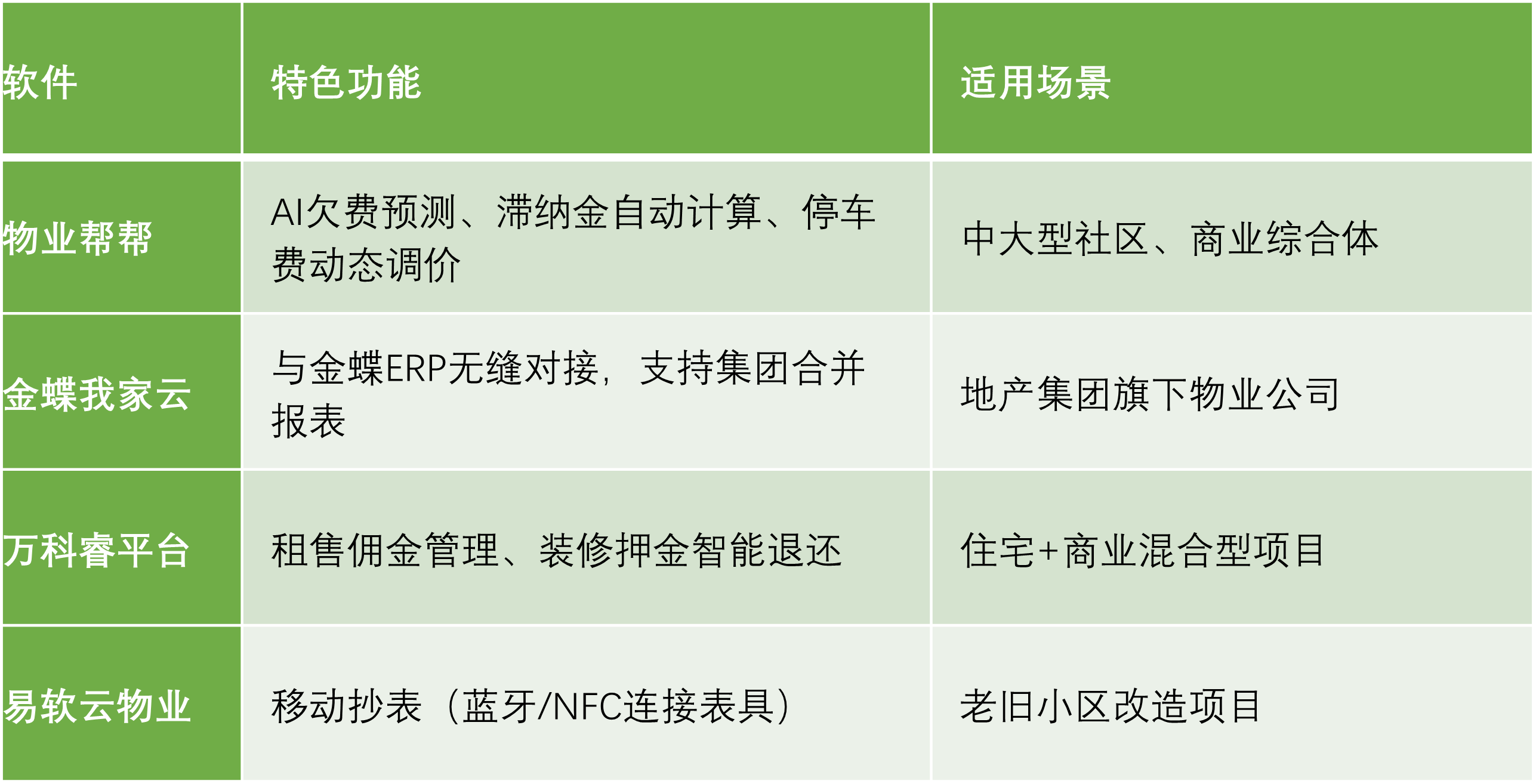 | 软件 | 特色功能 | 适用场景 |
|---|---|---|
| 物业帮帮 | AI欠费预测、滞纳金自动计算、停车费动态调价 | 中大型社区、商业综合体 |
| 金蝶我家云 | 与金蝶ERP无缝对接，支持集团合并报表 | 地产集团旗下物业公司 |
| 万科睿平台 | 租售佣金管理、装修押金智能退还 | 住宅+商业混合型项目 |
| 易软云物业 | 移动抄表（蓝牙/NFC连接表具） | 老旧小区改造项目 |